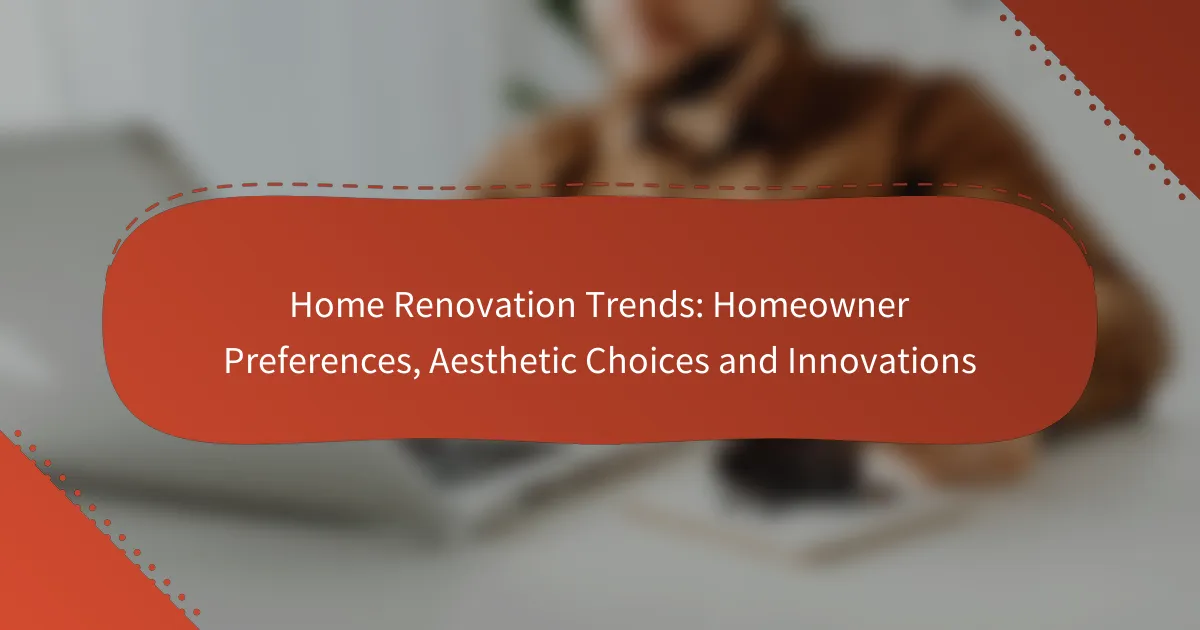 Home Renovation Trends: Homeowner Preferences, Aesthetic Choices and Innovations